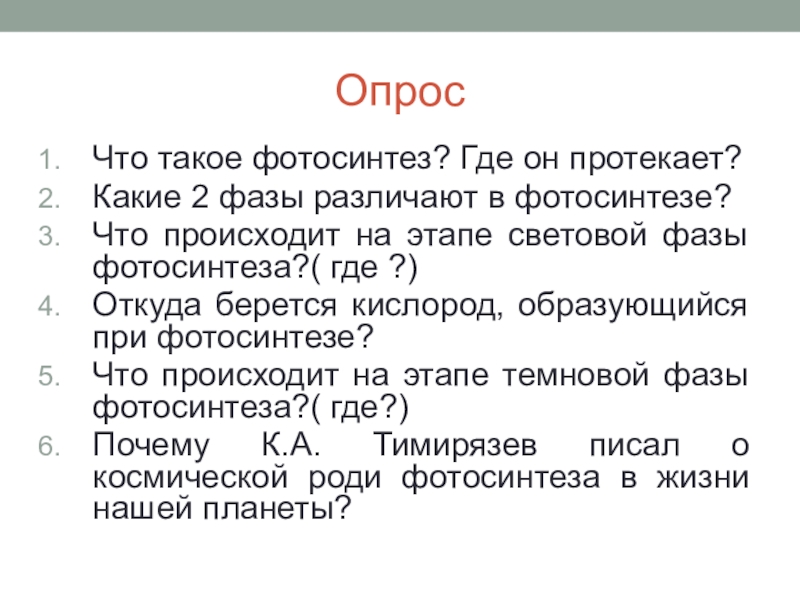 Опрос

1. Что такое фотосинтез? Где он протекает?
2. Какие 2 фазы различают в фотосинтезе?
3. Что происходит на этапе световой фазы фотосинтеза?( где ?)
4. Откуда берется кислород, образующийся при фотосинтезе?
5. Что происходит на этапе темновой фазы фотосинтеза?( где?)
6. Почему К.А. Тимирязев писал о космической роди фотосинтеза в жизни нашей планеты?